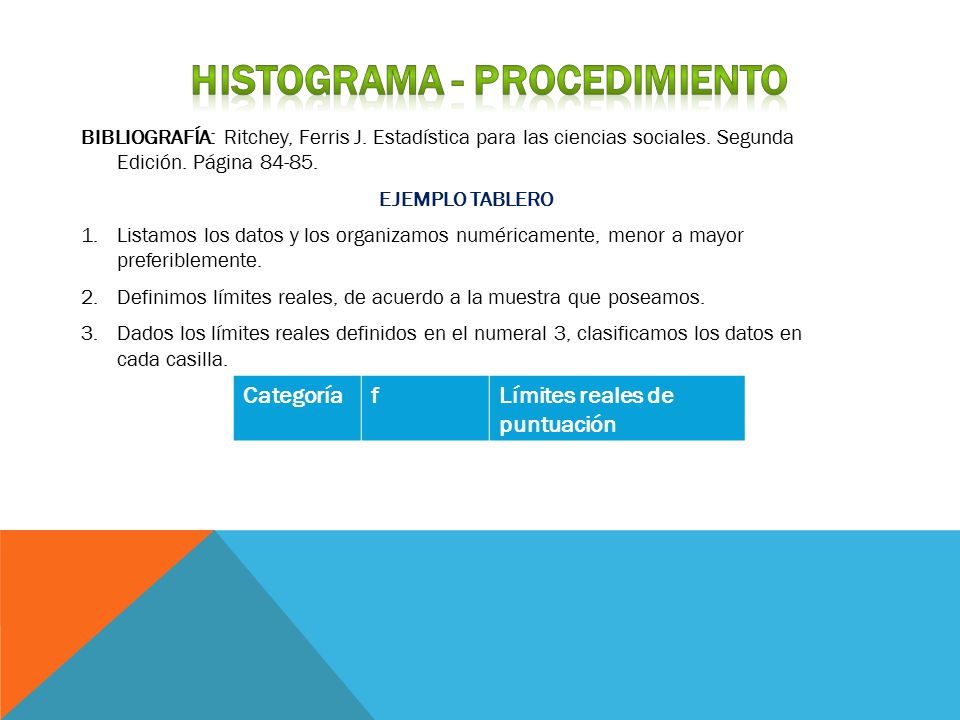 HISTOGRAMA - PROCEDIMIENTO

BIBLIOGRAFÍA: Ritchey, Ferris J. Estadística para las ciencias sociales. Segunda Edición. Página 84-85.

EJEMPLO TABLERO

1. Listamos los datos y los organizamos numéricamente, menor a mayor preferiblemente.
2. Definimos límites reales, de acuerdo a la muestra que poseamos.
3. Dados los límites reales definidos en el numeral 3, clasificamos los datos en cada casilla.

| Categoría | f | Límites reales de puntuación |
|---|---|---|